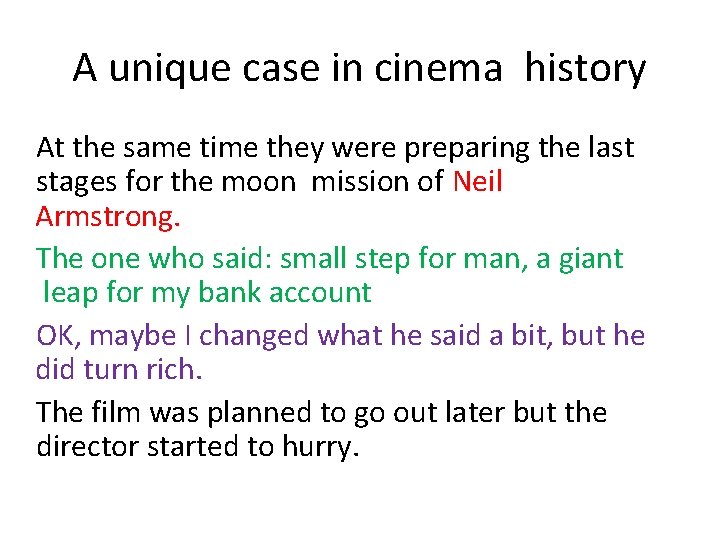 A unique case in cinema history

At the same time they were preparing the last stages for the moon mission of Neil Armstrong.

The one who said: small step for man, a giant leap for my bank account

OK, maybe I changed what he said a bit, but he did turn rich.

The film was planned to go out later but the director started to hurry.